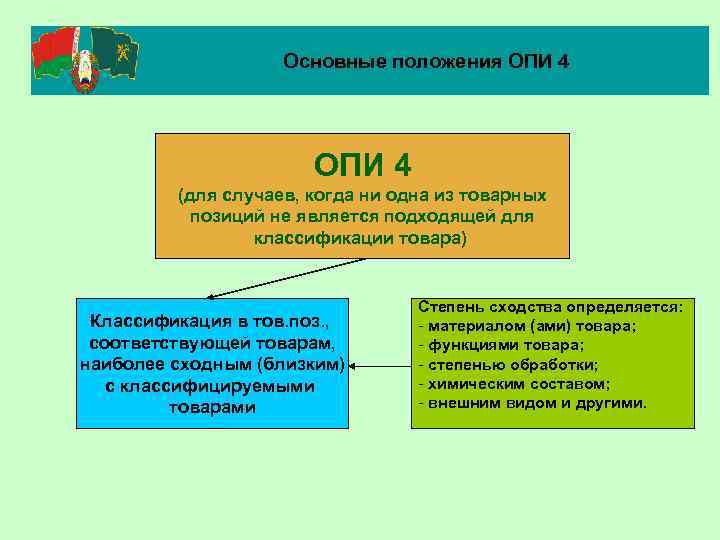 Основные положения ОПИ 4

ОПИ 4
(для случаев, когда ни одна из товарных позиций не является подходящей для классификации товара)

Классификация в тов.поз., соответствующей товарам, наиболее сходным (близким) с классифицируемыми товарами

Степень сходства определяется:
- материалом (ами) товара;
- функциями товара;
- степенью обработки;
- химическим составом;
- внешним видом и другими.